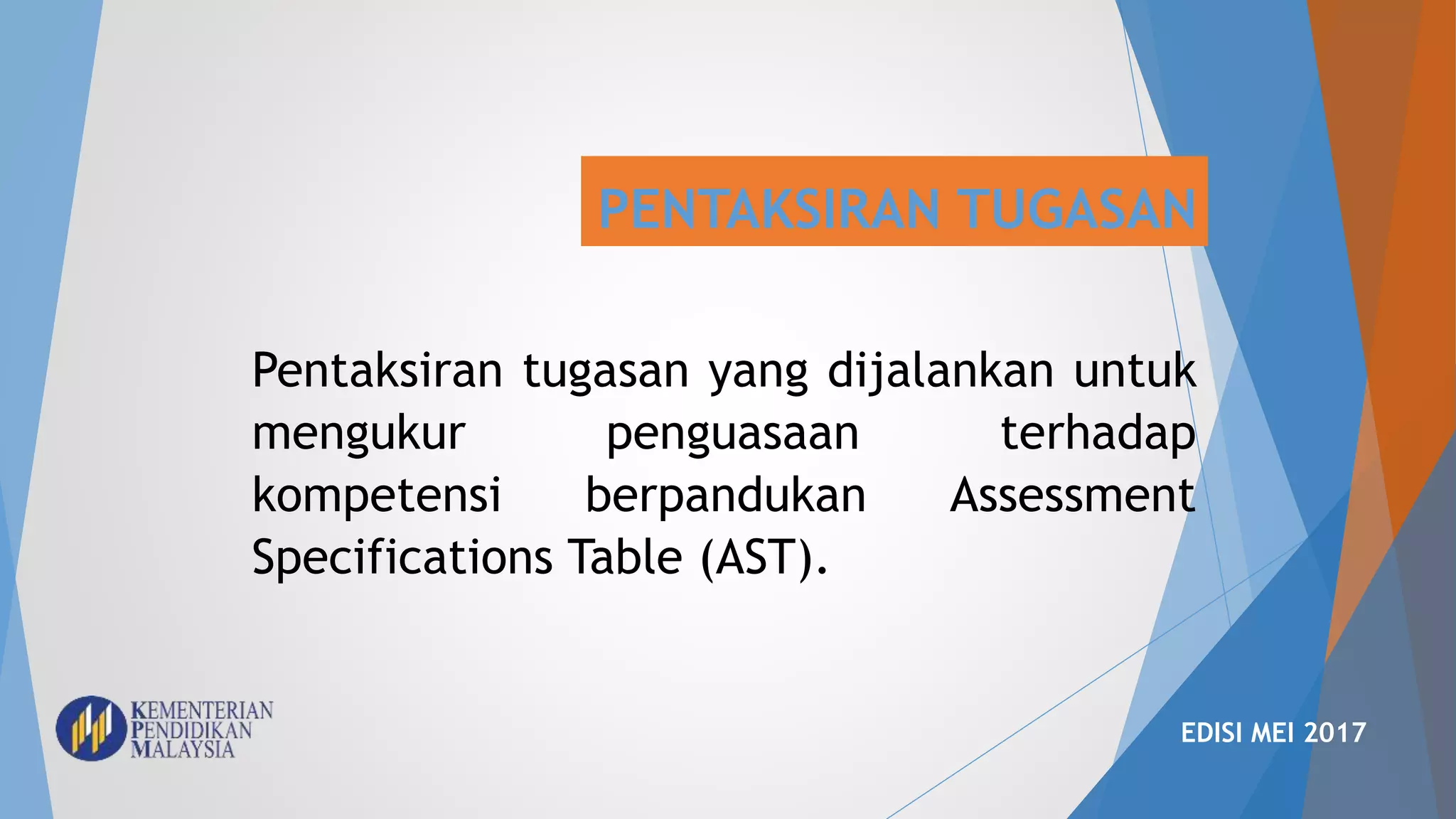 PENTAKSIRAN TUGASAN

Pentaksiran tugasan yang dijalankan untuk mengukur penguasaan terhadap kompetensi berpandukan Assessment Specifications Table (AST).

KEMENTERIAN PENDIDIKAN MALAYSIA

EDISI MEI 2017